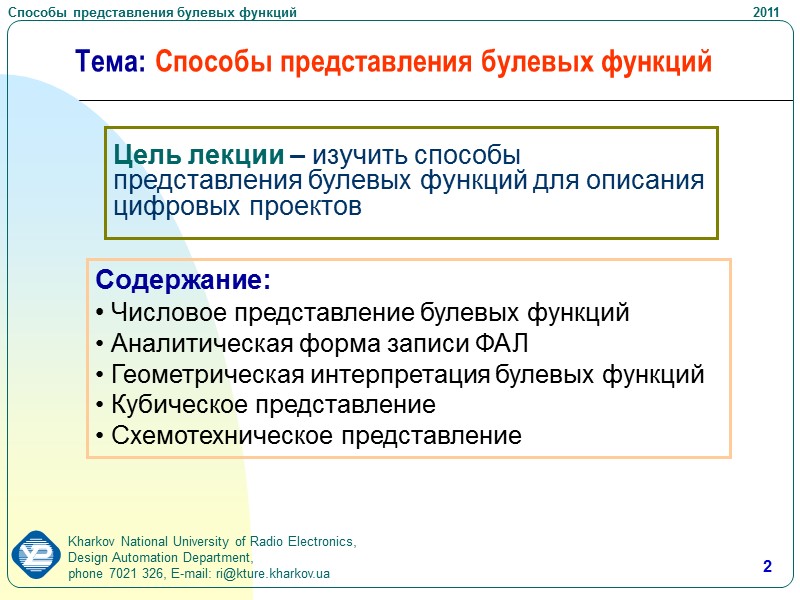 Способы представления булевых функций

2011

Тема: Способы представления булевых функций

Цель лекции – изучить способы представления булевых функций для описания цифровых проектов

Содержание:
• Числовое представление булевых функций
• Аналитическая форма записи ФАЛ
• Геометрическая интерпретация булевых функций
• Кубическое представление
• Схемотехническое представление

Kharkov National University of Radio Electronics,
Design Automation Department,
phone 7021 326, E-mail: ri@kture.kharkov.ua

2